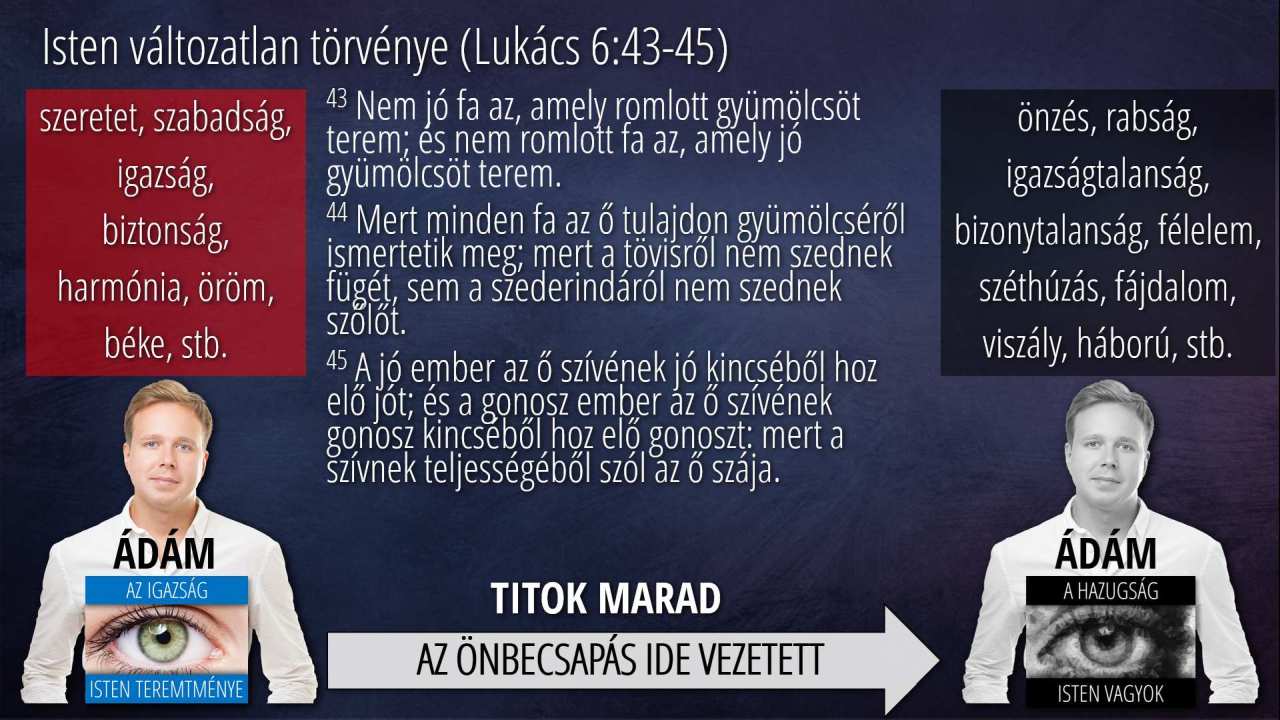 Isten változatlan törvénye (Lukács 6:43-45)

szeretet, szabadság, igazság, biztonság, harmónia, öröm, béke, stb.

$^{43}$ Nem jó fa az, amely romlott gyümölcsöt terem; és nem romlott fa az, amely jó gyümölcsöt terem.

$^{44}$ Mert minden fa az ő tulajdon gyümölcséről ismertetik meg; mert a tövisről nem szednek fügét, sem a szederindáról nem szednek szőlőt.

$^{45}$ A jó ember az ő szívének jó kincséből hoz elő jót; és a gonosz ember az ő szívének gonosz kincséből hoz elő gonoszt: mert a szívnek teljességéből szól az ő szája.

önzés, rabság, igazságtalanság, bizonytalanság, félelem, széthúzás, fájdalom, viszály, háború, stb.

ÁDÁM
AZ IGAZSÁG
ISTEN TEREMTMÉNYE

TITOK MARAD
AZ ÖNBECSAPÁS IDE VEZETETT

ÁDÁM
A HAZUGSÁG
ISTEN VAGYOK